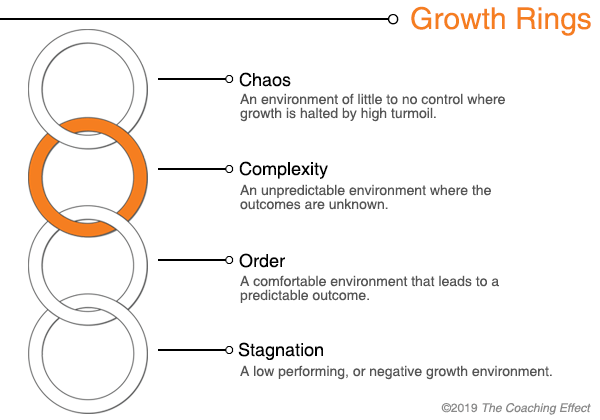 Growth Rings

Chaos
An environment of little to no control where growth is halted by high turmoil.

Complexity
An unpredictable environment where the outcomes are unknown.

Order
A comfortable environment that leads to a predictable outcome.

Stagnation
A low performing, or negative growth environment.

©2019 The Coaching Effect